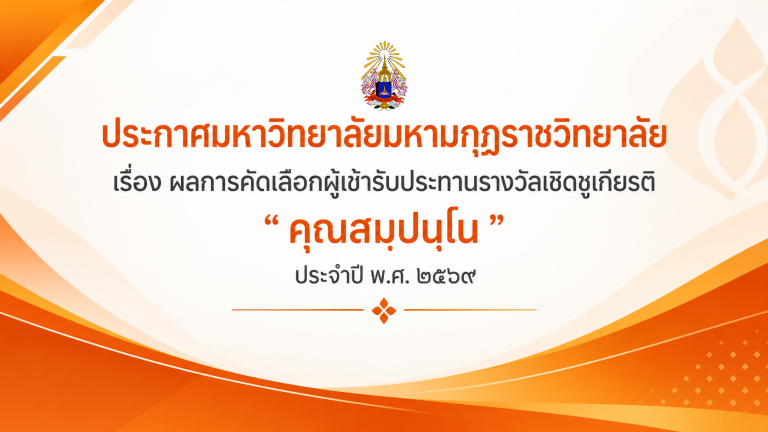 ประกาศมหาวิทยาลัยมหามกุฏราชวิทยาลัย

เรื่อง ผลการคัดเลือกผู้เข้ารับประทานรางวัลเชิดชูเกียรติ

“ คุณสมฺปนฺโน ”

ประจำปี พ.ศ. ๒๕๖๙